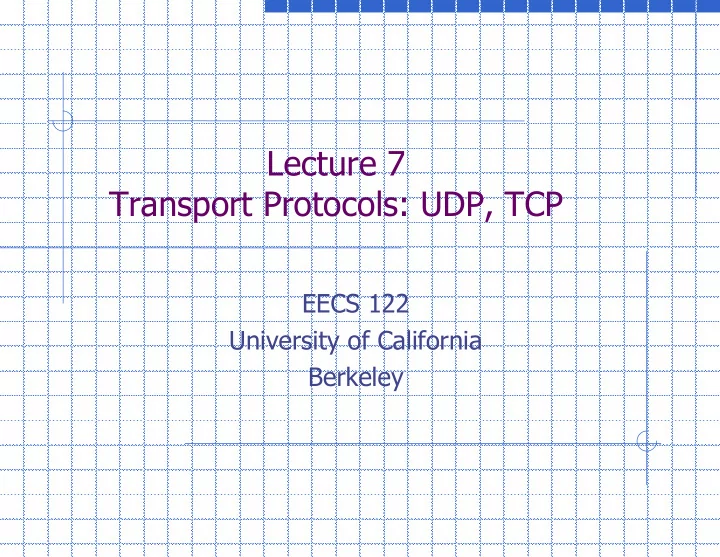 Lecture 7
Transport Protocols: UDP, TCP

EECS 122
University of California
Berkeley